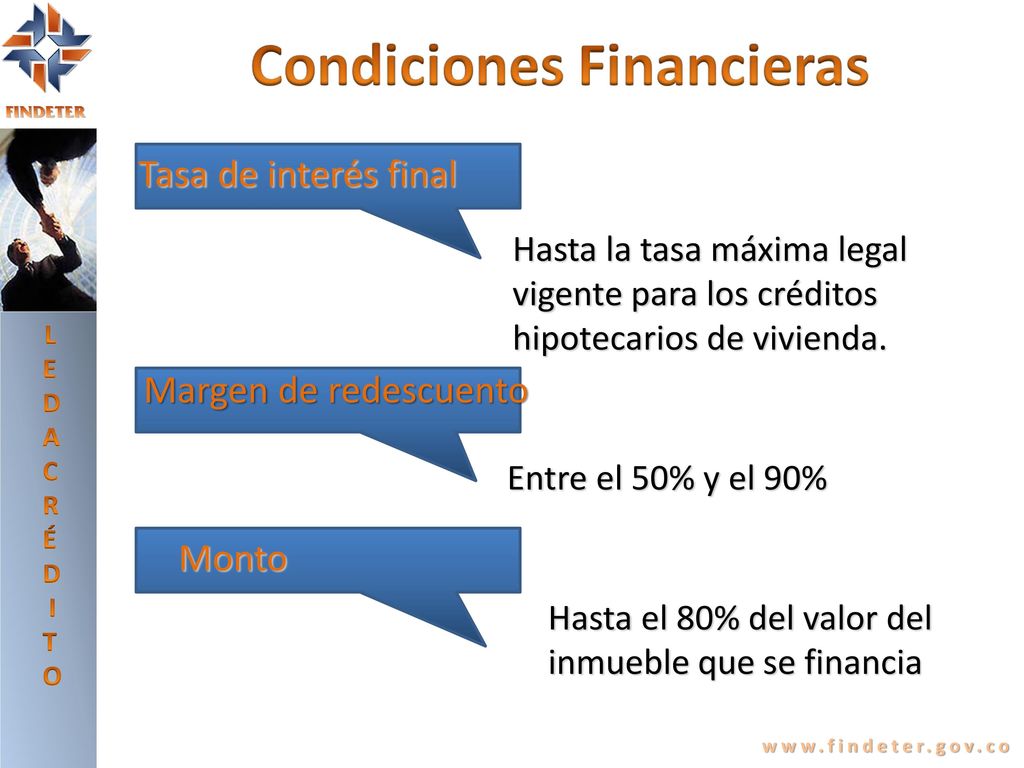 FINDETER

Condiciones Financieras

L
E
D
A
C
R
É
D
I
T
O

Tasa de interés final

Hasta la tasa máxima legal vigente para los créditos hipotecarios de vivienda.

Margen de redescuento

Entre el 50% y el 90%

Monto

Hasta el 80% del valor del inmueble que se financia

www.findeter.gov.co